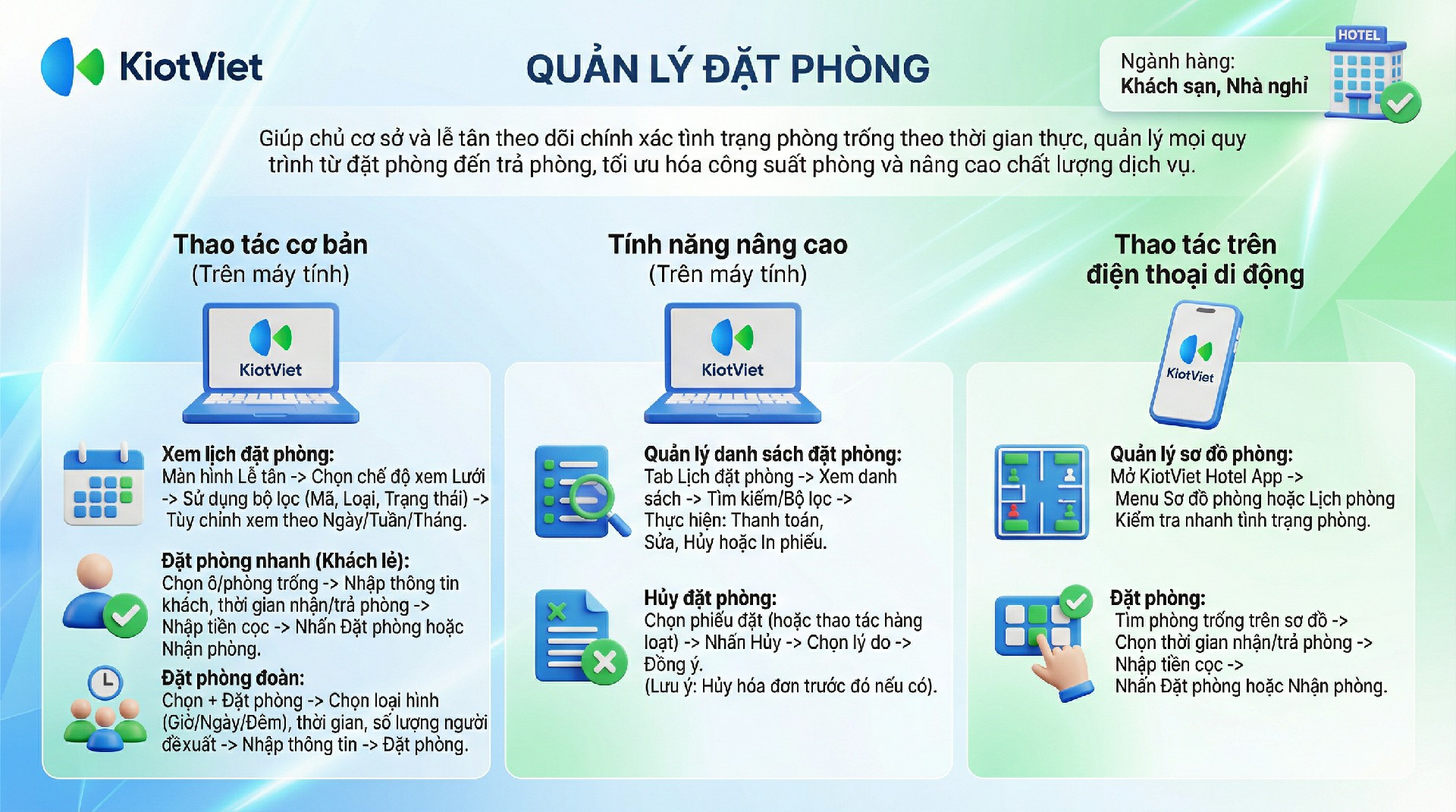 KiotViet

QUẢN LÝ ĐẶT PHÒNG

Ngành hàng:
Khách sạn, Nhà nghỉ

HOTEL

Giúp chủ cơ sở và lễ tân theo dõi chính xác tình trạng phòng trống theo thời gian thực, quản lý mọi quy trình từ đặt phòng đến trả phòng, tối ưu hóa công suất phòng và nâng cao chất lượng dịch vụ.

Thao tác cơ bản
(Trên máy tính)

KiotViet

Xem lịch đặt phòng:
Màn hình Lễ tân -> Chọn chế độ xem Lưới -> Sử dụng bộ lọc (Mã, Loại, Trạng thái) -> Tùy chỉnh xem theo Ngày/Tuần/Tháng.

Đặt phòng nhanh (Khách lẻ):
Chọn ô/phòng trống -> Nhập thông tin khách, thời gian nhận/trả phòng -> Nhập tiền cọc -> Nhấn Đặt phòng hoặc Nhận phòng.

Đặt phòng đoàn:
Chọn + Đặt phòng -> Chọn loại hình (Giờ/Ngày/Đêm), thời gian, số lượng người đềxuất -> Nhập thông tin -> Đặt phòng.

Tính năng nâng cao
(Trên máy tính)

KiotViet

Quản lý danh sách đặt phòng:
Tab Lịch đặt phòng -> Xem danh sách -> Tìm kiếm/Bộ lọc -> Thực hiện: Thanh toán, Sửa, Hủy hoặc In phiếu.

Hủy đặt phòng:
Chọn phiếu đặt (hoặc thao tác hàng loạt) -> Nhấn Hủy -> Chọn lý do -> Đồng ý.
(Lưu ý: Hủy hóa đơn trước đó nếu có).

Thao tác trên
điện thoại di động

KiotViet

Quản lý sơ đồ phòng:
Mở KiotViet Hotel App -> Menu Sơ đồ phòng hoặc Lịch phòng Kiểm tra nhanh tình trạng phòng.

Đặt phòng:
Tìm phòng trống trên sơ đồ -> Chọn thời gian nhận/trả phòng -> Nhập tiền cọc -> Nhấn Đặt phòng hoặc Nhận phòng.